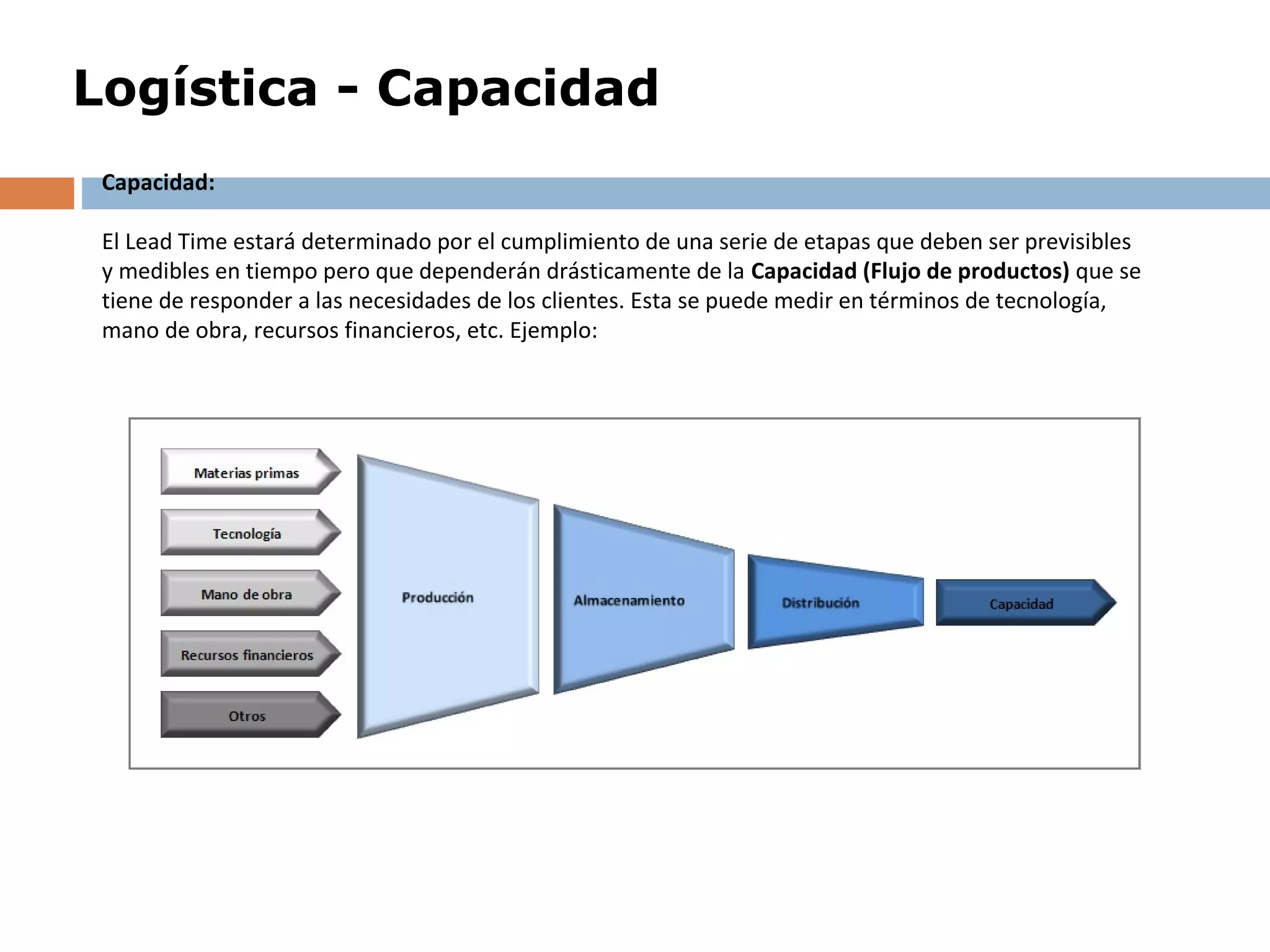 Logística - Capacidad

Capacidad:

El Lead Time estará determinado por el cumplimiento de una serie de etapas que deben ser previsibles y medibles en tiempo pero que dependerán drásticamente de la Capacidad (Flujo de productos) que se tiene de responder a las necesidades de los clientes. Esta se puede medir en términos de tecnología, mano de obra, recursos financieros, etc. Ejemplo:

Materias primas

Tecnología

Mano de obra

Recursos financieros

Otros

Producción

Almacenamiento

Distribución

Capacidad